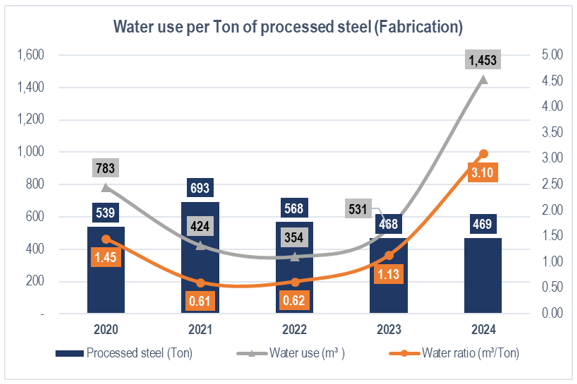 Water use per Ton of processed steel (Fabrication)

1,600
1,400
1,200
1,000
800
600
400
200
-

5.00
4.50
4.00
3.50
3.00
2.50
2.00
1.50
1.00
0.50
0.00

783
539
1.45
693
424
0.61
568
354
0.62
531
468
1.13
1,453
3.10
469

2020
2021
2022
2023
2024

Processed steel (Ton)
Water use (m³ )
Water ratio (m³/Ton)